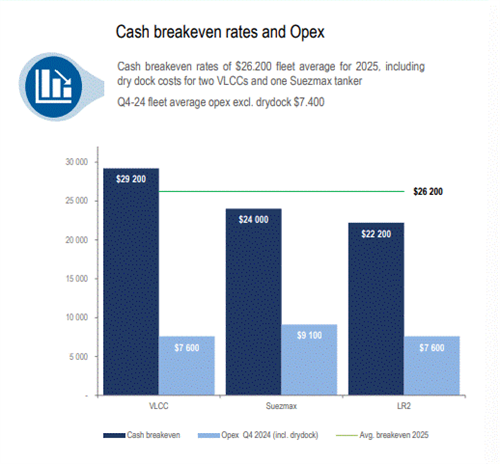 Cash breakeven rates and Opex

Cash breakeven rates of $26.200 fleet average for 2025, including dry dock costs for two VLCCs and one Suezmax tanker

Q4-24 fleet average opex excl. drydock $7.400

30 000
25 000
20 000
15 000
10 000
5 000
-

$29 200
$7 600
$24 000
$9 100
$22 200
$7 600
$26 200

VLCC
Suezmax
LR2

Cash breakeven
Opex Q4 2024 (incl. drydock)
Avg. breakeven 2025